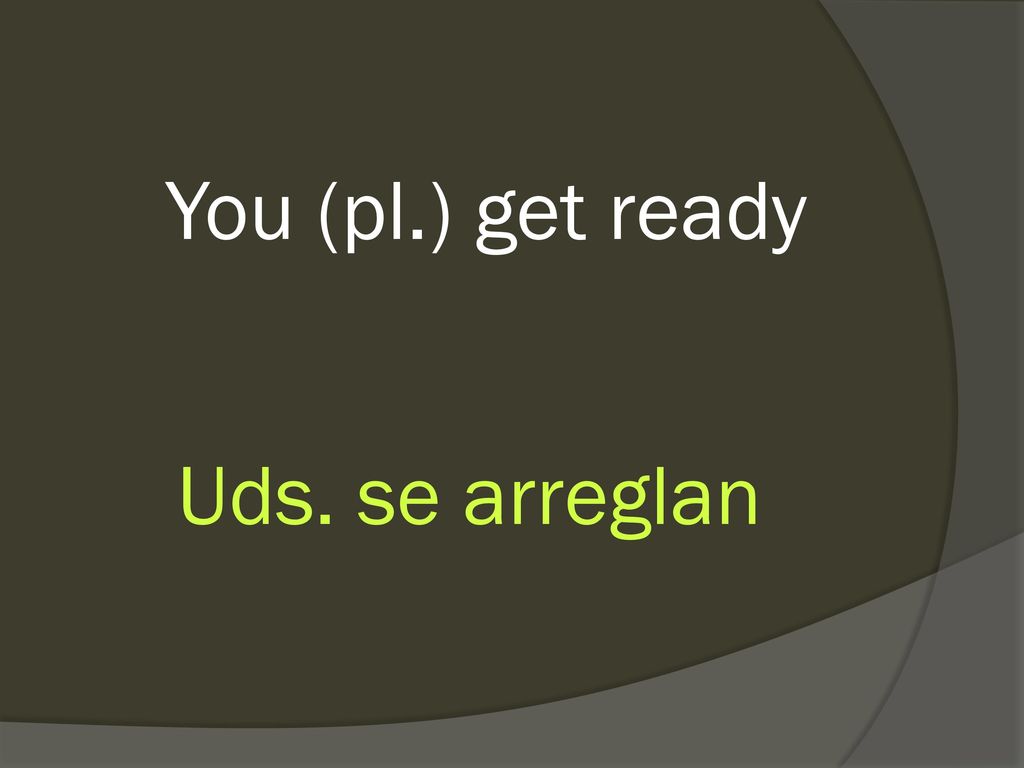 You (pl.) get ready

Uds. se arreglan